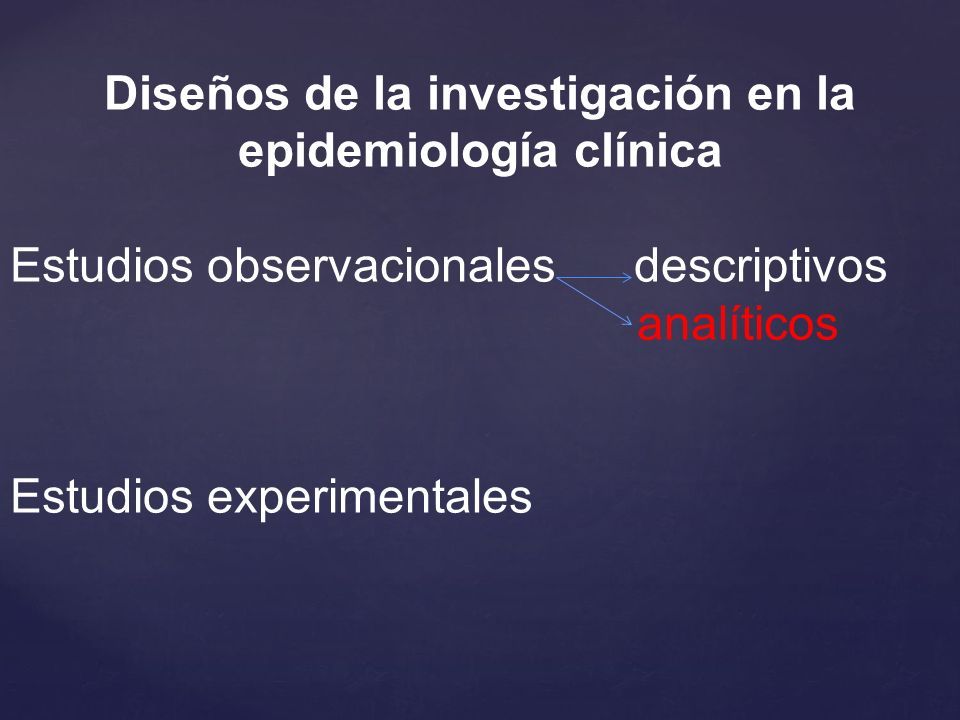 Diseños de la investigación en la epidemiología clínica

Estudios observacionales descriptivos
analíticos

Estudios experimentales